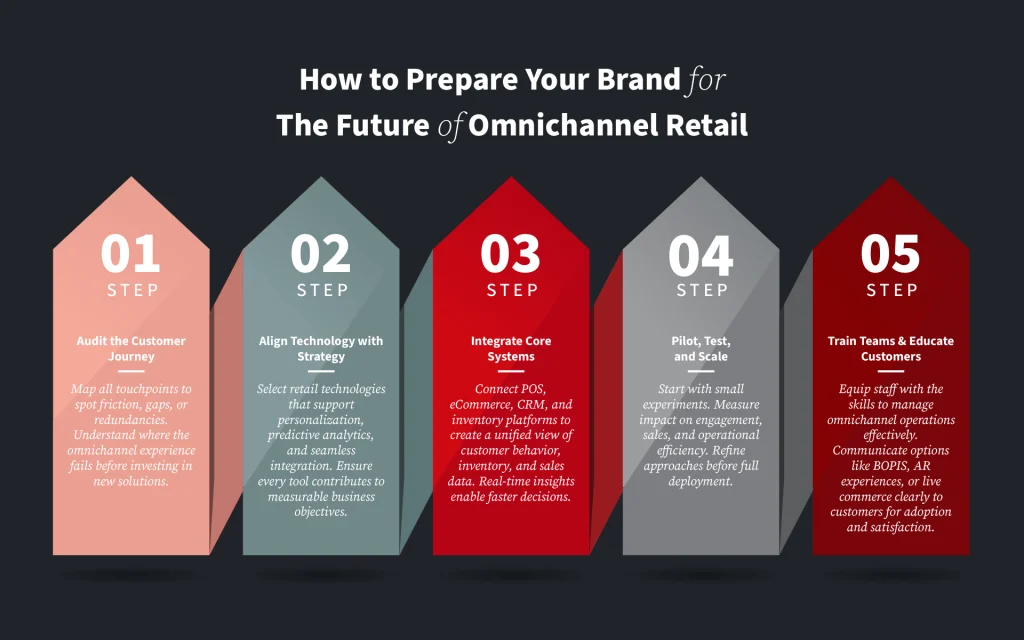 How to Prepare Your Brand for The Future of Omnichannel Retail

01
STEP

Audit the Customer Journey

Map all touchpoints to spot friction, gaps, or redundancies. Understand where the omnichannel experience fails before investing in new solutions.

02
STEP

Align Technology with Strategy

Select retail technologies that support personalization, predictive analytics, and seamless integration. Ensure every tool contributes to measurable business objectives.

03
STEP

Integrate Core Systems

Connect POS, eCommerce, CRM, and inventory platforms to create a unified view of customer behavior, inventory, and sales data. Real-time insights enable faster decisions.

04
STEP

Pilot, Test, and Scale

Start with small experiments. Measure impact on engagement, sales, and operational efficiency. Refine approaches before full deployment.

05
STEP

Train Teams & Educate Customers

Equip staff with the skills to manage omnichannel operations effectively. Communicate options like BOPIS, AR experiences, or live commerce clearly to customers for adoption and satisfaction.